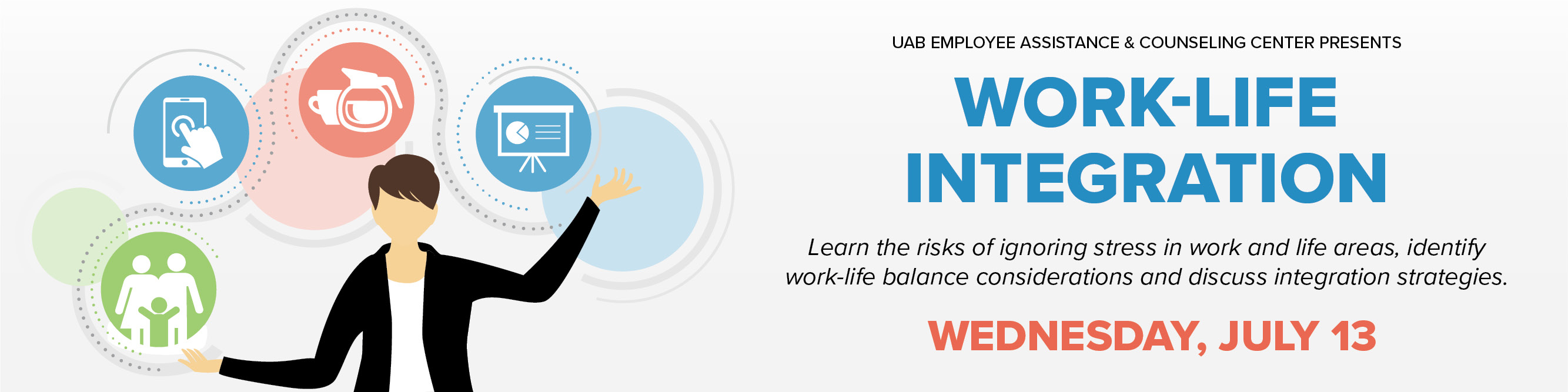 UAB EMPLOYEE ASSISTANCE & COUNSELING CENTER PRESENTS

WORK-LIFE INTEGRATION

Learn the risks of ignoring stress in work and life areas, identify work-life balance considerations and discuss integration strategies.

WEDNESDAY, JULY 13